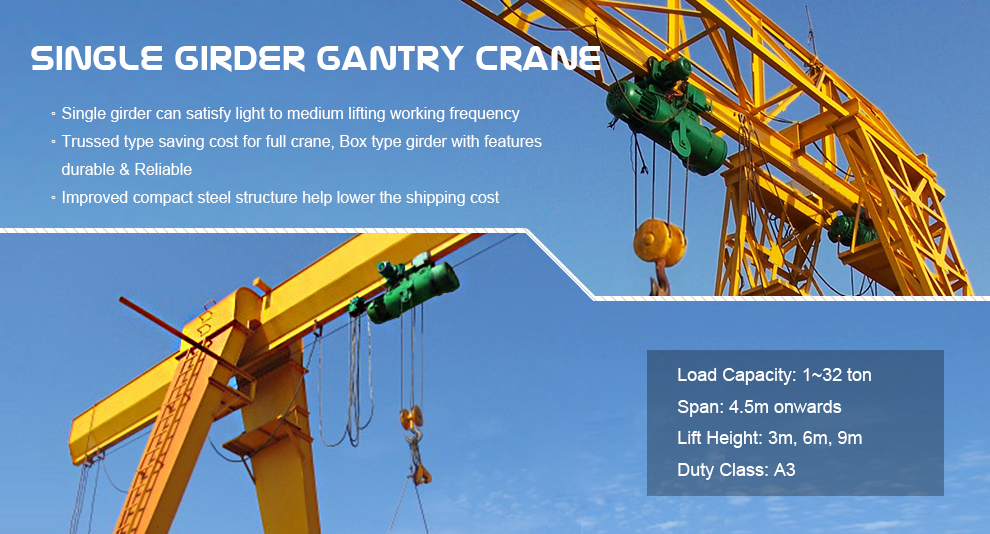 SINGLE GIRDER GANTRY CRANE

◦ Single girder can satisfy light to medium lifting working frequency
◦ Trussed type saving cost for full crane, Box type girder with features durable & Reliable
◦ Improved compact steel structure help lower the shipping cost

Load Capacity: 1~32 ton
Span: 4.5m onwards
Lift Height: 3m, 6m, 9m
Duty Class: A3